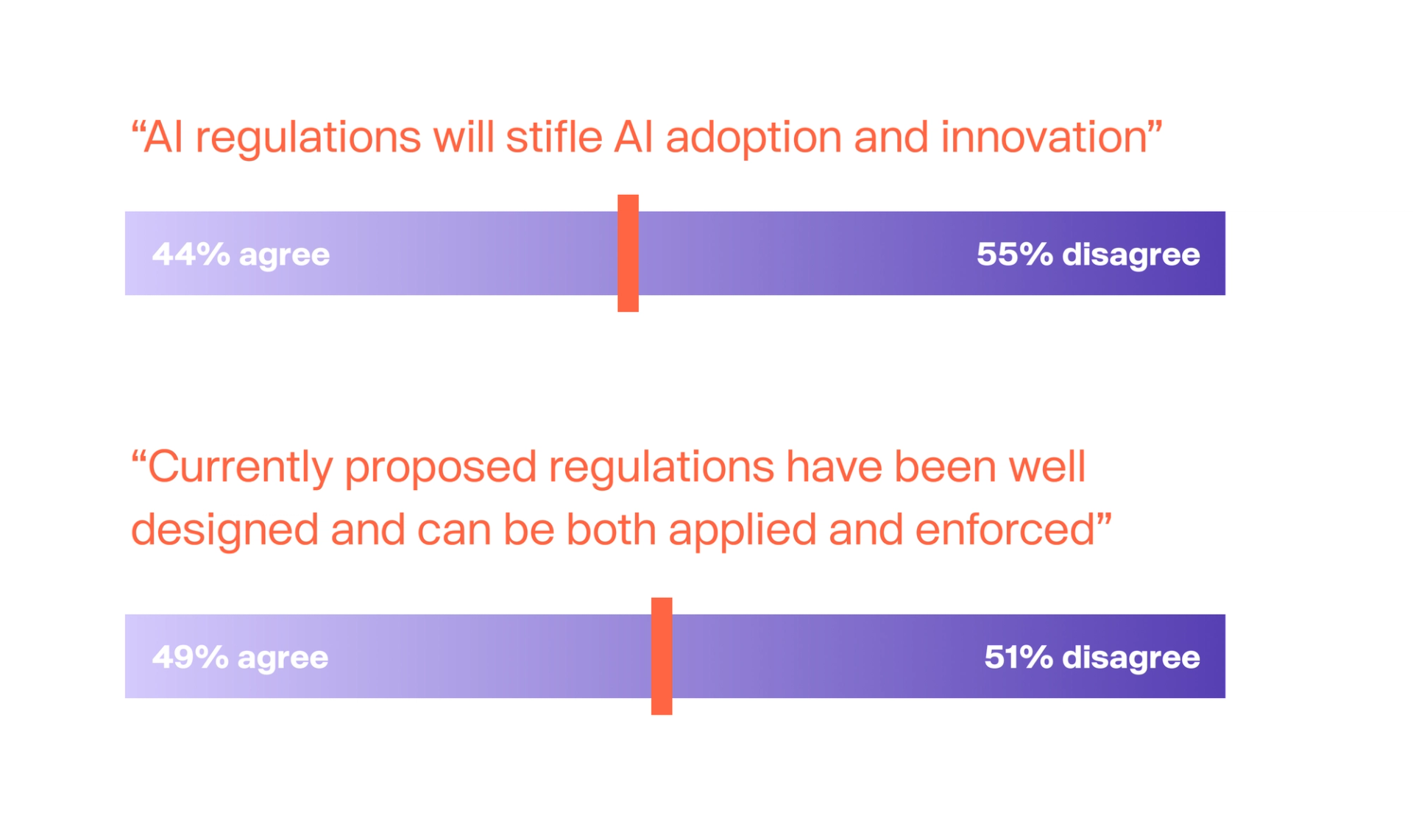 “AI regulations will stifle AI adoption and innovation”

44% agree

55% disagree

“Currently proposed regulations have been well designed and can be both applied and enforced”

49% agree

51% disagree